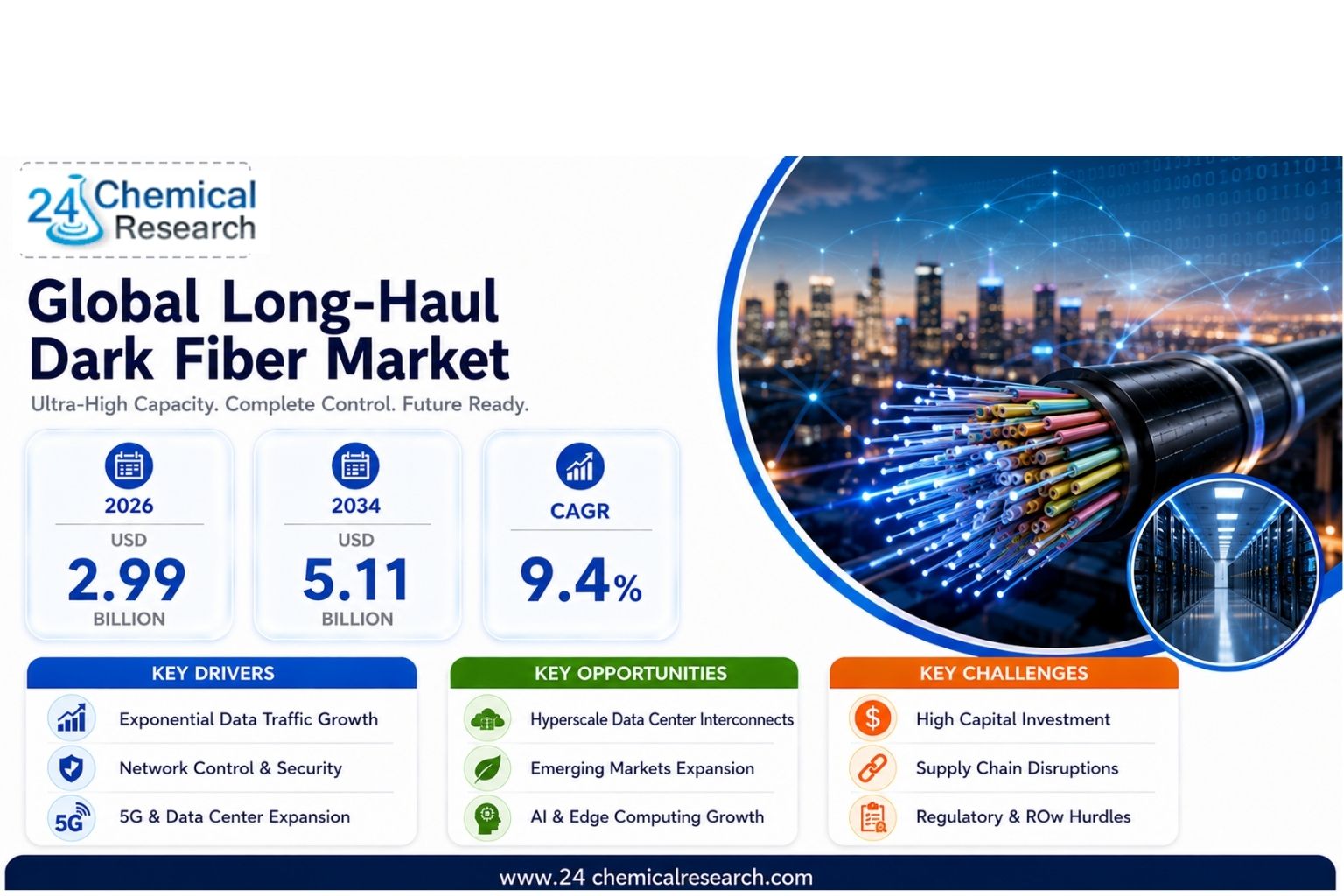 24 Chemical Research

Global Long-Haul Dark Fiber Market

Ultra-High Capacity. Complete Control. Future Ready.

2026
USD
2.99
BILLION

2034
USD
5.11
BILLION

CAGR
9.4%

KEY DRIVERS
Exponential Data Traffic Growth
Network Control & Security
5G
5G & Data Center Expansion

KEY OPPORTUNITIES
Hyperscale Data Center Interconnects
Emerging Markets Expansion
AI & Edge Computing Growth

KEY CHALLENGES
High Capital Investment
Supply Chain Disruptions
Regulatory & ROw Hurdles

www.24 chemicalresearch.com